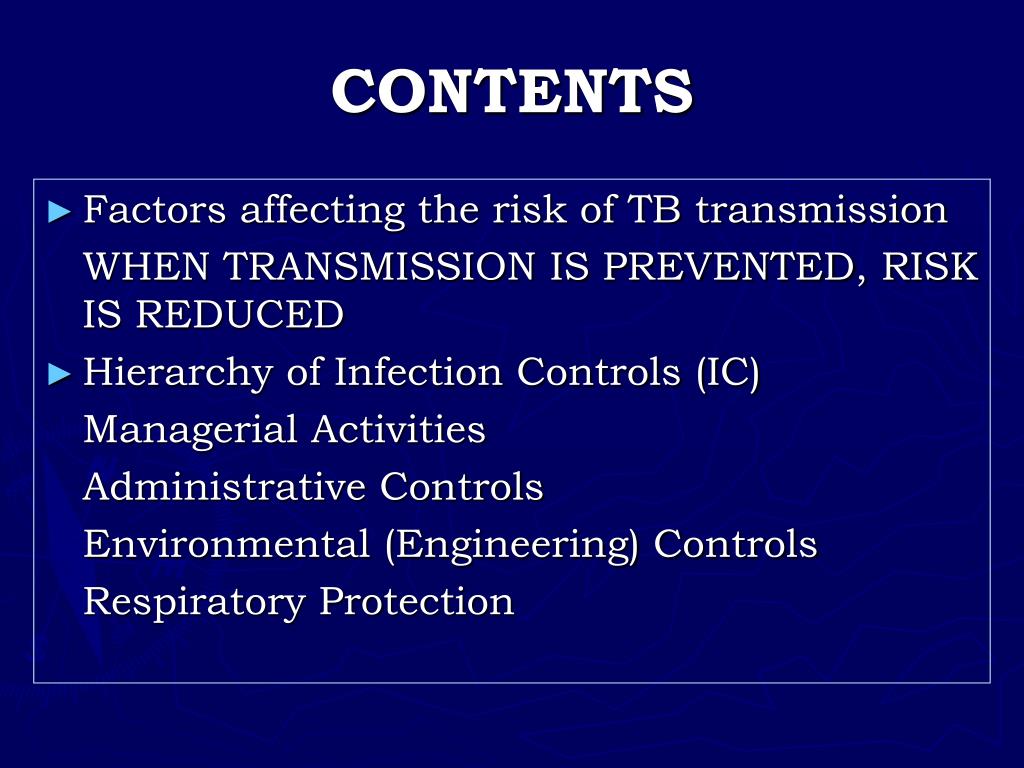 CONTENTS

► Factors affecting the risk of TB transmission

WHEN TRANSMISSION IS PREVENTED, RISK IS REDUCED

► Hierarchy of Infection Controls (IC)

Managerial Activities

Administrative Controls

Environmental (Engineering) Controls

Respiratory Protection